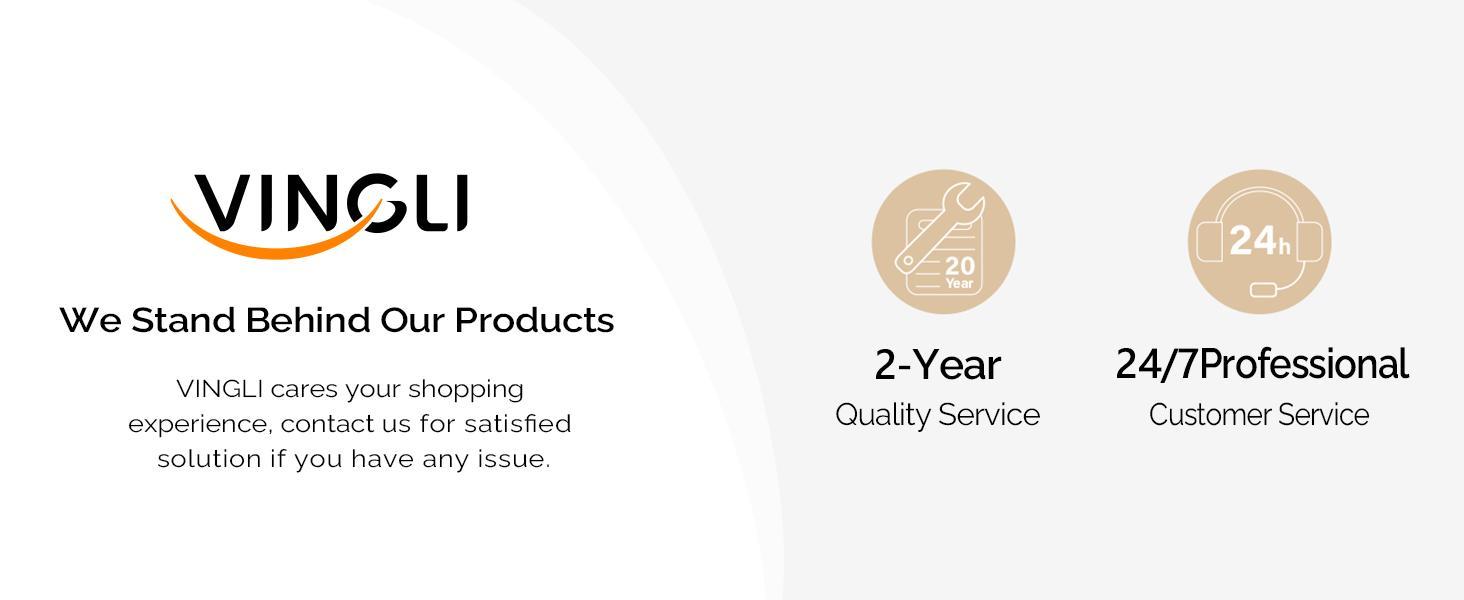 VINGLI

We Stand Behind Our Products

VINGLI cares your shopping experience, contact us for satisfied solution if you have any issue.

20 Year

2-Year
Quality Service

24h

24/7Professional
Customer Service